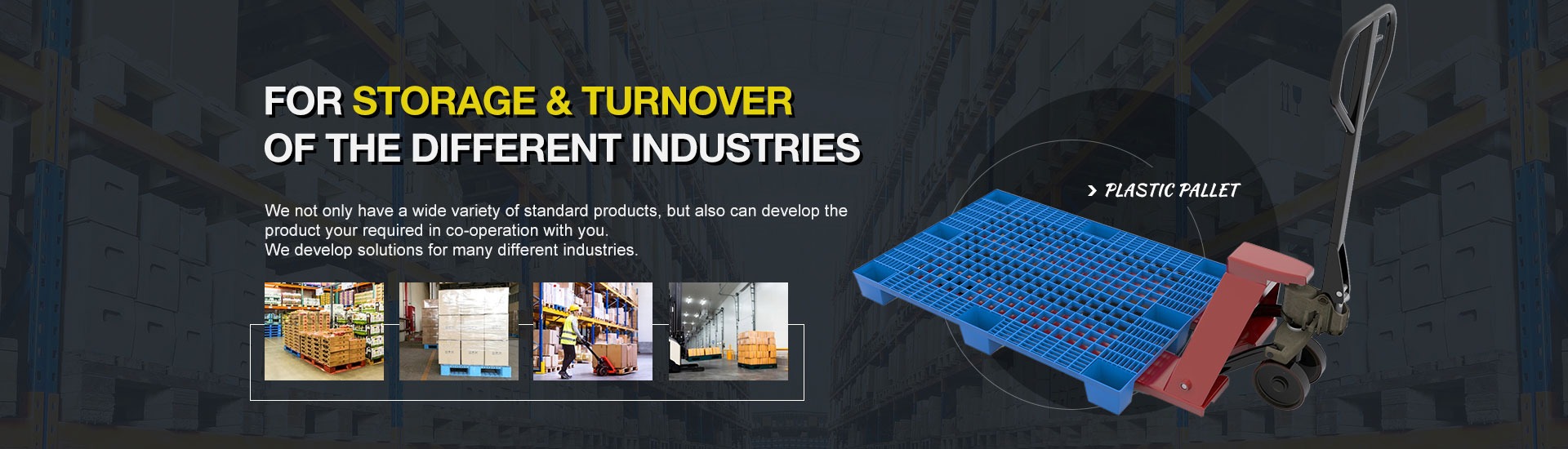 FOR STORAGE & TURNOVER
OF THE DIFFERENT INDUSTRIES

We not only have a wide variety of standard products, but also can develop the product your required in co-operation with you.
We develop solutions for many different industries.

> PLASTIC PALLET